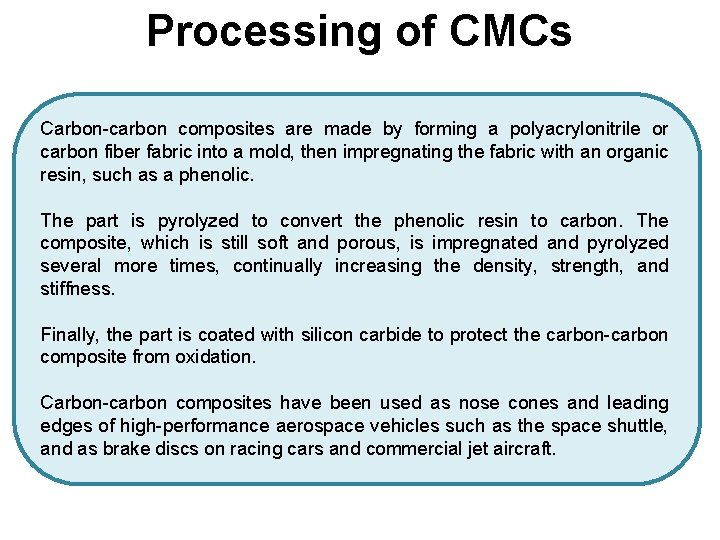 Processing of CMCs

Carbon-carbon composites are made by forming a polyacrylonitrile or carbon fiber fabric into a mold, then impregnating the fabric with an organic resin, such as a phenolic.

The part is pyrolyzed to convert the phenolic resin to carbon. The composite, which is still soft and porous, is impregnated and pyrolyzed several more times, continually increasing the density, strength, and stiffness.

Finally, the part is coated with silicon carbide to protect the carbon-carbon composite from oxidation.

Carbon-carbon composites have been used as nose cones and leading edges of high-performance aerospace vehicles such as the space shuttle, and as brake discs on racing cars and commercial jet aircraft.